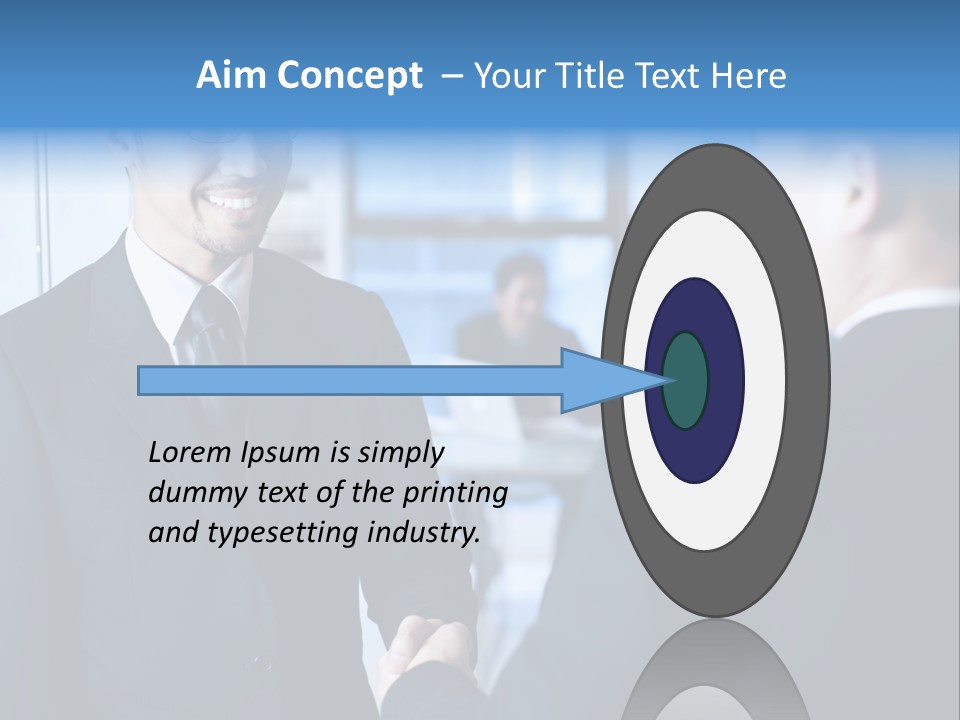 Aim Concept – Your Title Text Here

Lorem Ipsum is simply dummy text of the printing and typesetting industry.